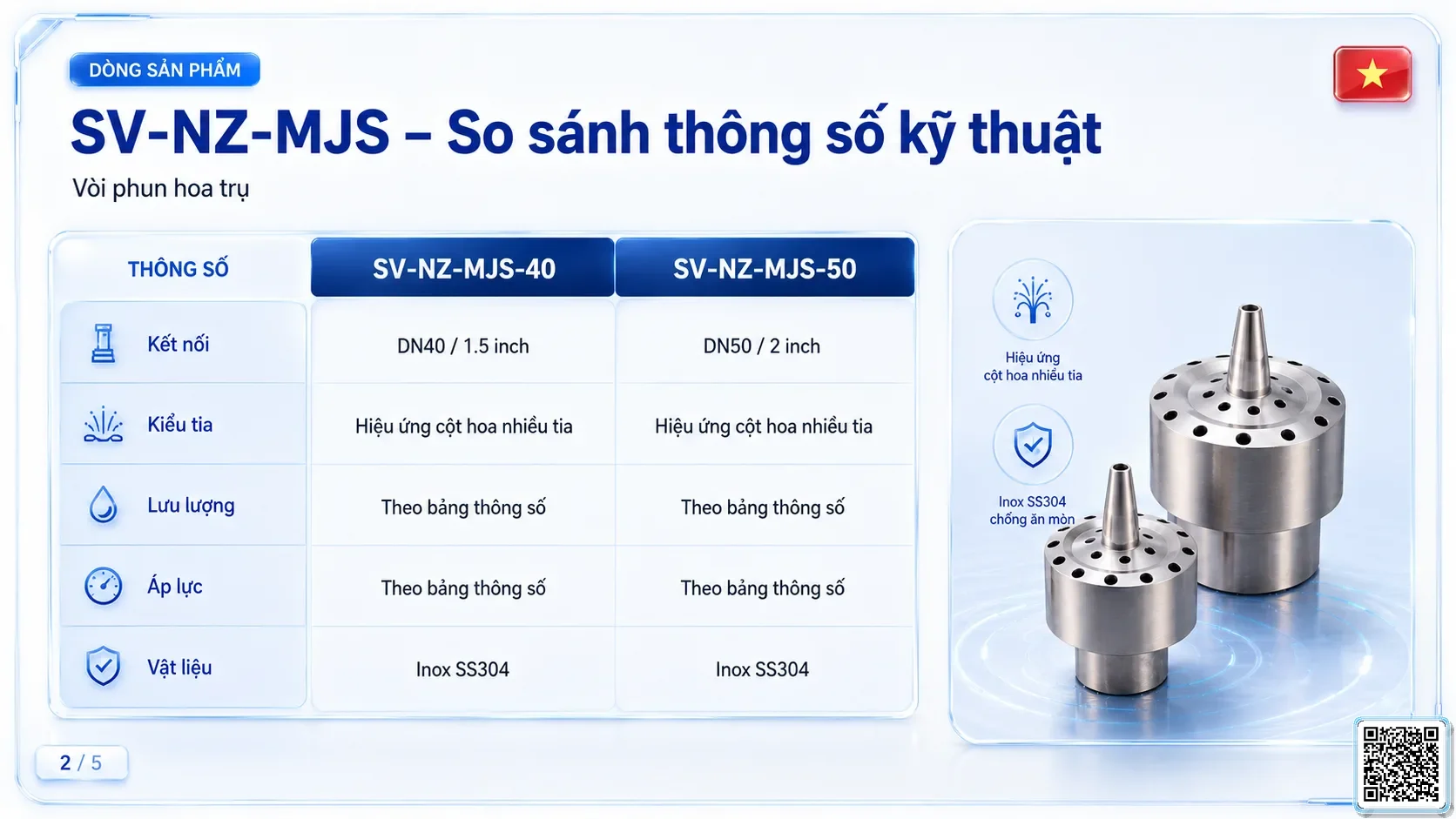 DÒNG SẢN PHẨM

SV-NZ-MJS – So sánh thông số kỹ thuật

Vòi phun hoa trụ

| THÔNG SỐ | SV-NZ-MJS-40 | SV-NZ-MJS-50 |
|---|---|---|
| Kết nối | DN40 / 1.5 inch | DN50 / 2 inch |
| Kiểu tia | Hiệu ứng cột hoa nhiều tia | Hiệu ứng cột hoa nhiều tia |
| Lưu lượng | Theo bảng thông số | Theo bảng thông số |
| Áp lực | Theo bảng thông số | Theo bảng thông số |
| Vật liệu | Inox SS304 | Inox SS304 |

Hiệu ứng cột hoa nhiều tia

Inox SS304 chống ăn mòn

2 / 5